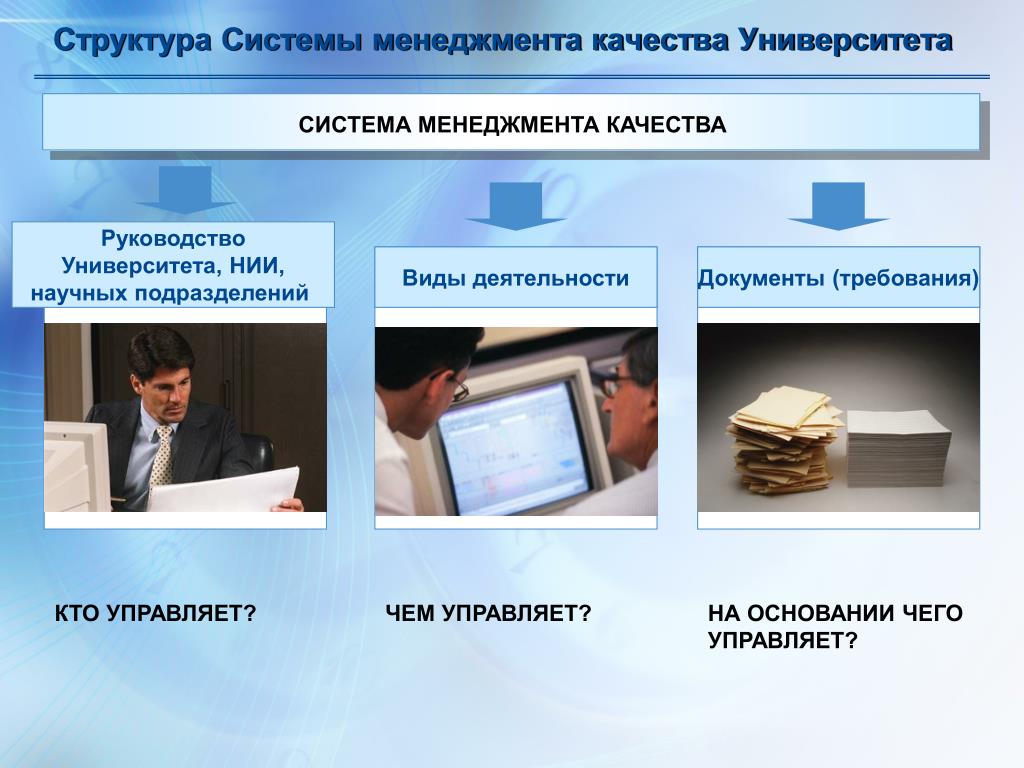 Структура Системы менеджмента качества Университета

СИСТЕМА МЕНЕДЖМЕНТА КАЧЕСТВА

Руководство Университета, НИИ, научных подразделений

Виды деятельности

Документы (требования)

КТО УПРАВЛЯЕТ?

ЧЕМ УПРАВЛЯЕТ?

НА ОСНОВАНИИ ЧЕГО УПРАВЛЯЕТ?